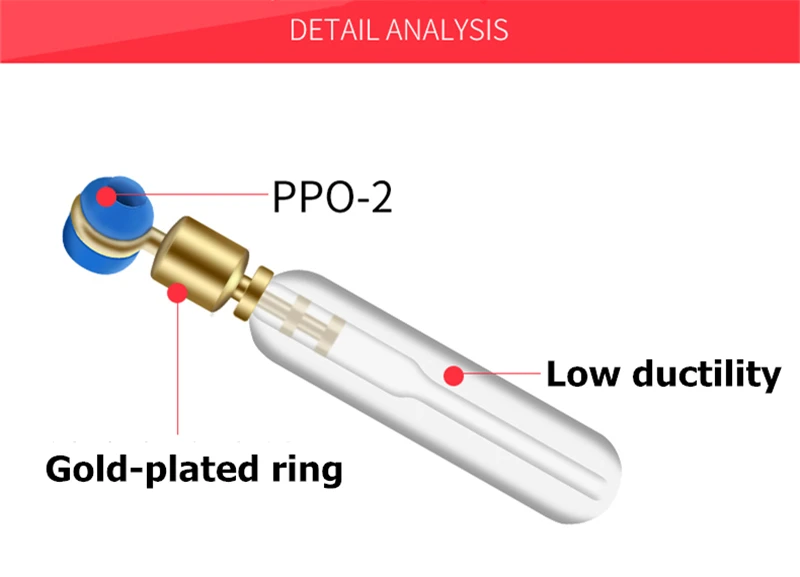 DETAIL ANALYSIS

PPO-2

Low ductility

Gold-plated ring